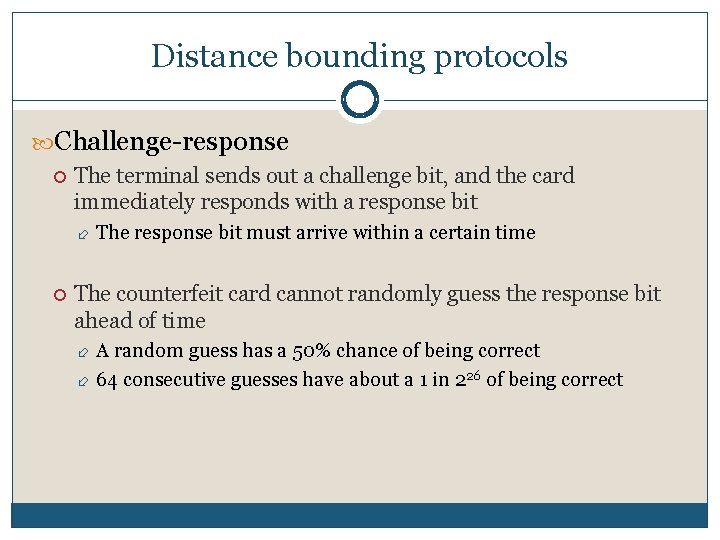 Distance bounding protocols

Challenge-response

The terminal sends out a challenge bit, and the card immediately responds with a response bit

The response bit must arrive within a certain time

The counterfeit card cannot randomly guess the response bit ahead of time

A random guess has a 50% chance of being correct

64 consecutive guesses have about a 1 in $2^{26}$ of being correct